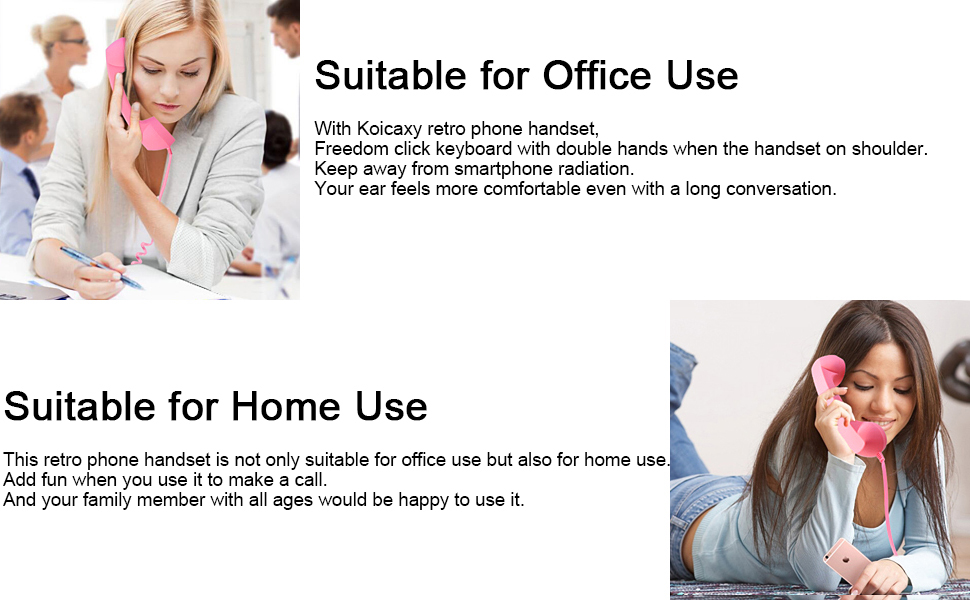 Suitable for Office Use

With Koicaxy retro phone handset,
Freedom click keyboard with double hands when the handset on shoulder.
Keep away from smartphone radiation.
Your ear feels more comfortable even with a long conversation.

Suitable for Home Use

This retro phone handset is not only suitable for office use but also for home use.
Add fun when you use it to make a call.
And your family member with all ages would be happy to use it.